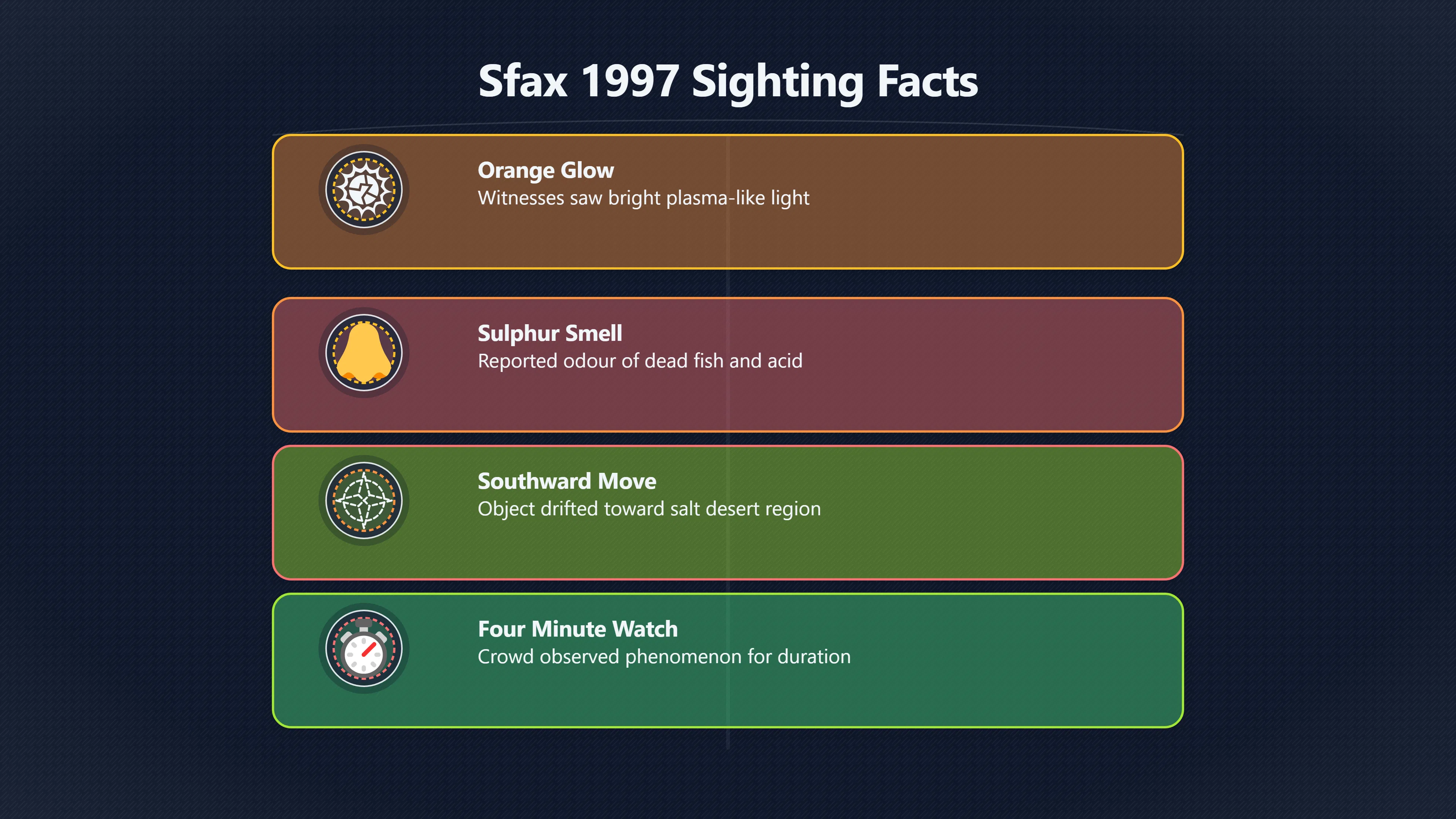 Sfax 1997 Sighting Facts

Orange Glow
Witnesses saw bright plasma-like light

Sulphur Smell
Reported odour of dead fish and acid

Southward Move
Object drifted toward salt desert region

Four Minute Watch
Crowd observed phenomenon for duration